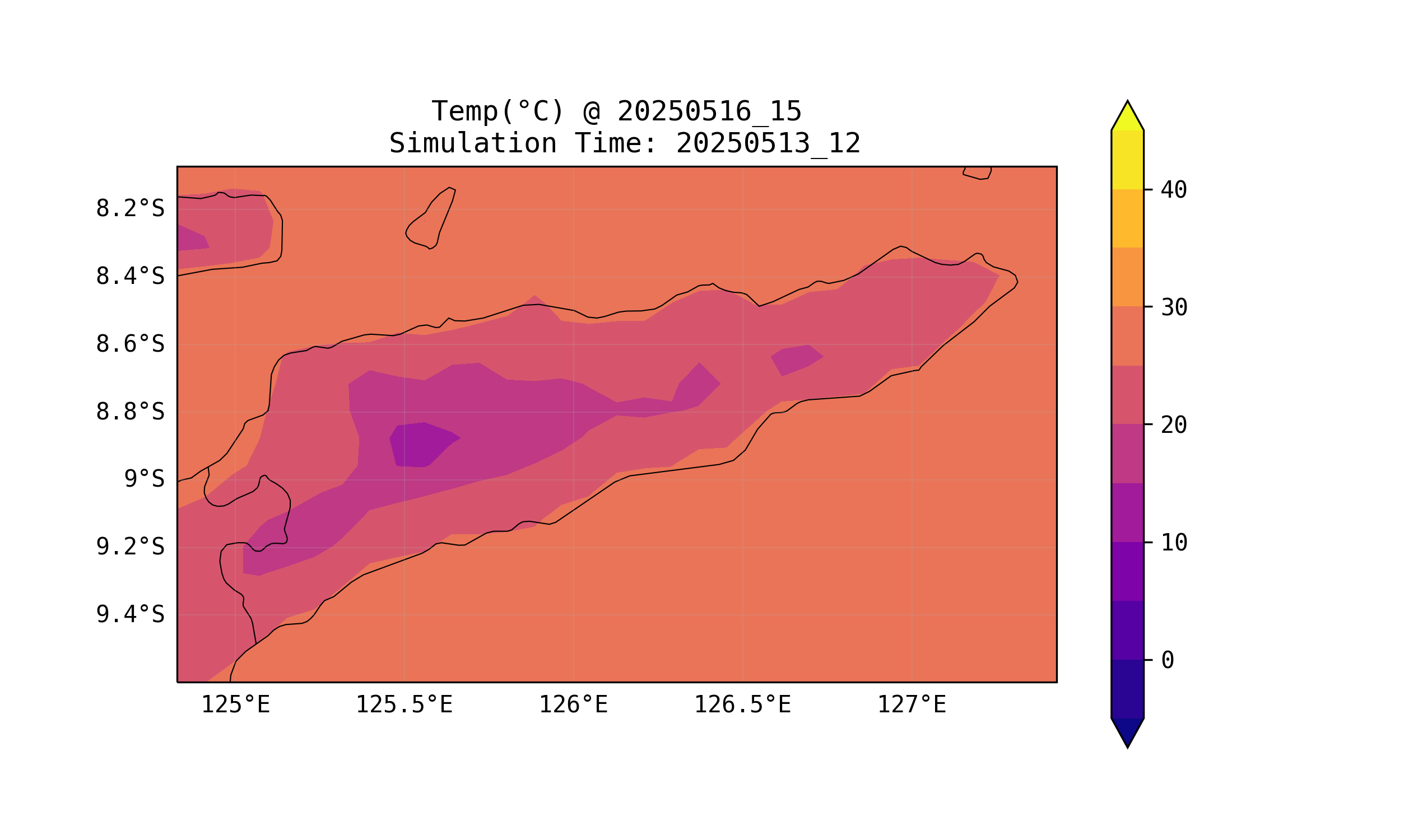 Temp(°C) @ 20250516_15
Simulation Time: 20250513_12

8.2°S
8.4°S
8.6°S
8.8°S
9°S
9.2°S
9.4°S

125°E
125.5°E
126°E
126.5°E
127°E

40
30
20
10
0